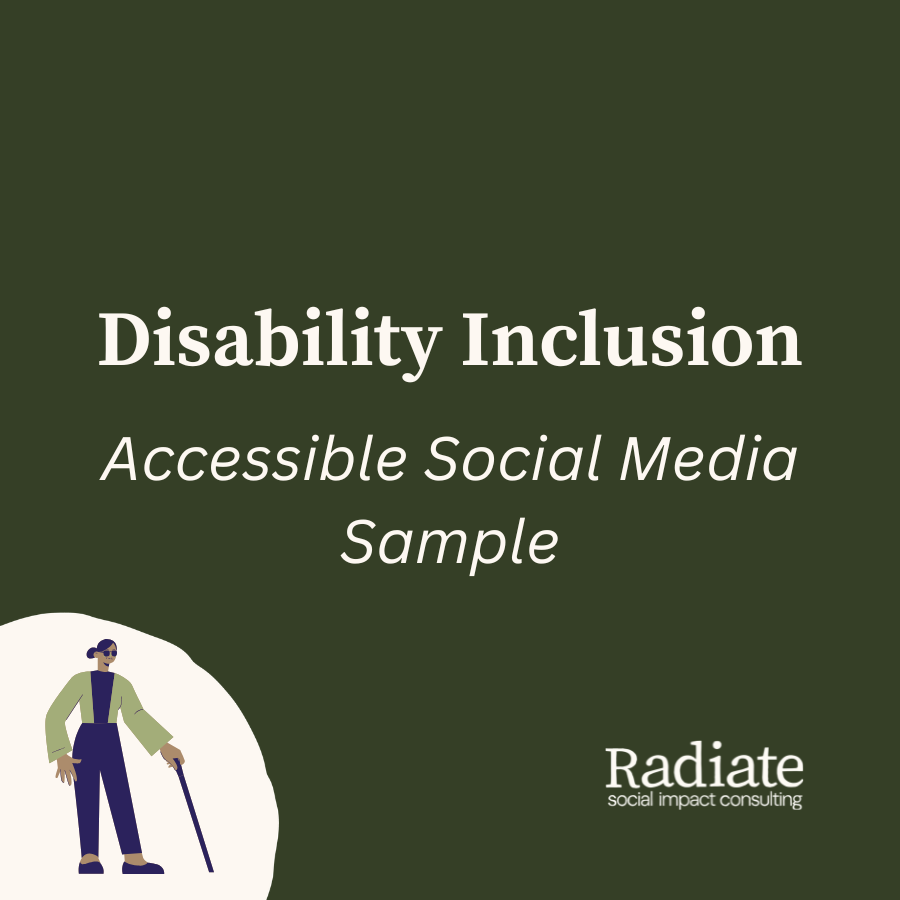 Disability Inclusion

Accessible Social Media Sample

Radiate
social impact consulting